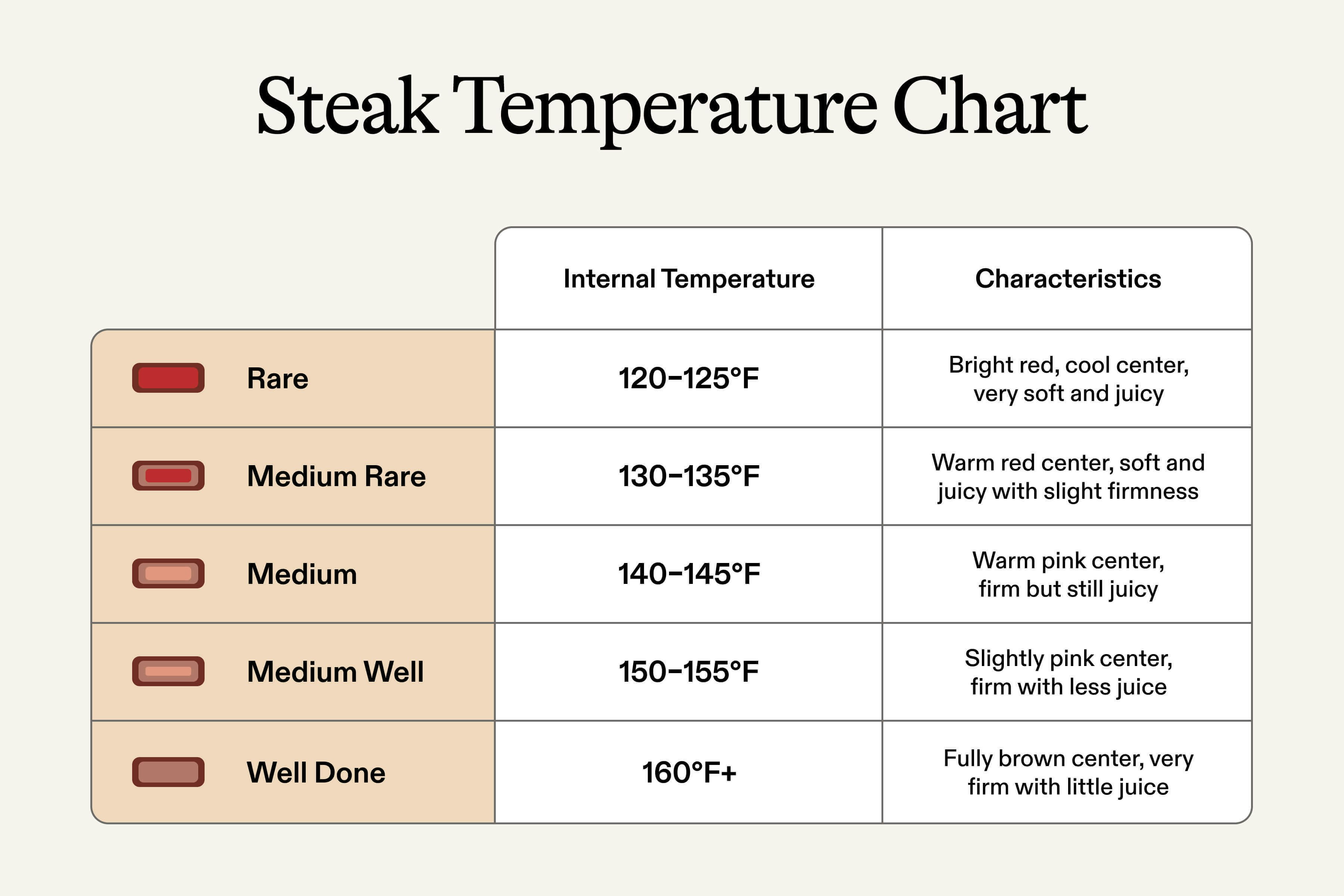 Steak Temperature Chart

| | Internal Temperature | Characteristics |
|---|---|---|
| Rare | 120–125°F | Bright red, cool center, very soft and juicy |
| Medium Rare | 130–135°F | Warm red center, soft and juicy with slight firmness |
| Medium | 140–145°F | Warm pink center, firm but still juicy |
| Medium Well | 150–155°F | Slightly pink center, firm with less juice |
| Well Done | 160°F+ | Fully brown center, very firm with little juice |